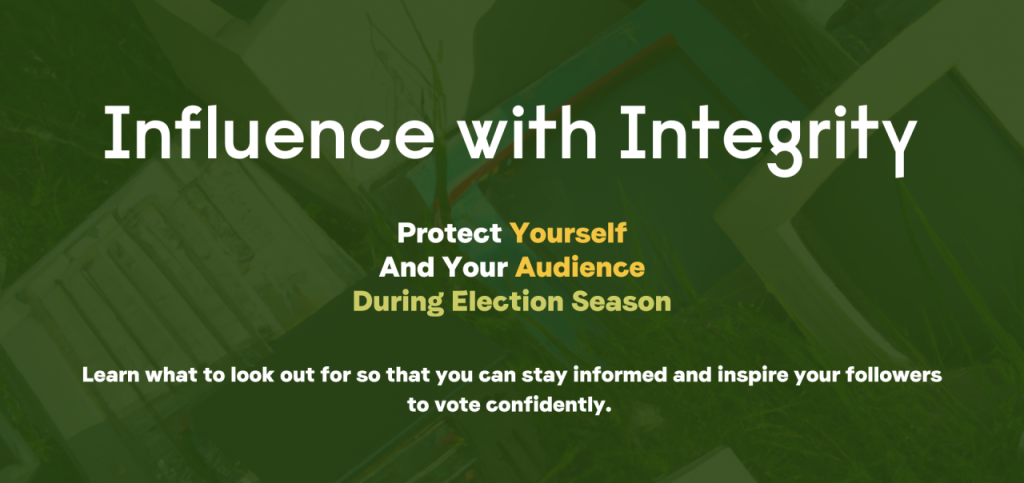 Influence with Integrity

Protect Yourself
And Your Audience
During Election Season

Learn what to look out for so that you can stay informed and inspire your followers to vote confidently.